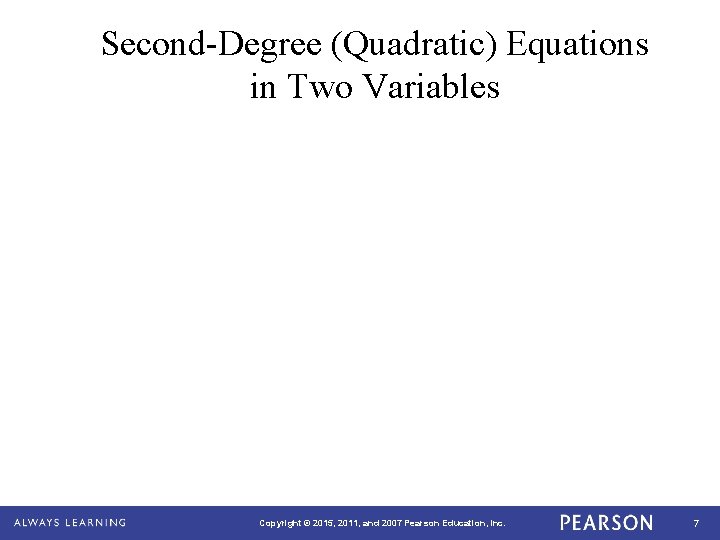 Second-Degree (Quadratic) Equations in Two Variables

ALWAYS LEARNING

Copyright © 2015, 2011, and 2007 Pearson Education, Inc.

PEARSON

7